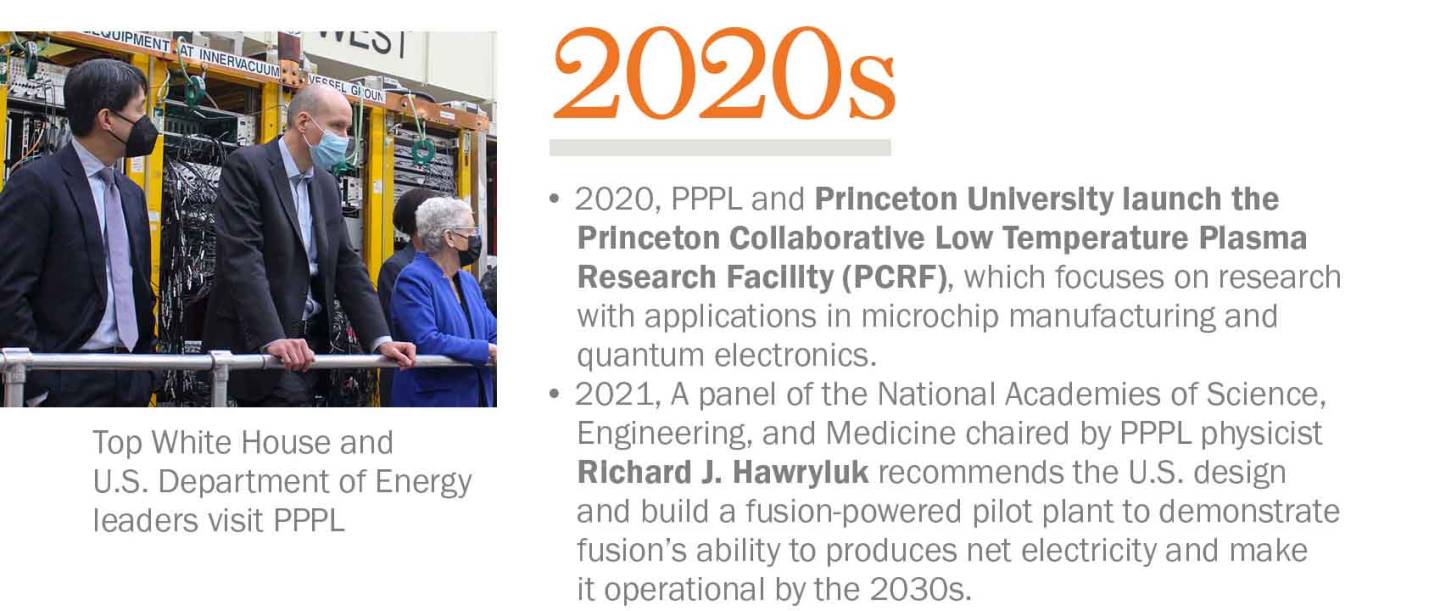 EQUIPMENT AT INNERVACUUM VESSEL GROUN

WEST

Top White House and U.S. Department of Energy leaders visit PPPL

2020s

• 2020, PPPL and Princeton University launch the Princeton Collaborative Low Temperature Plasma Research Facility (PCRF), which focuses on research with applications in microchip manufacturing and quantum electronics.
• 2021, A panel of the National Academies of Science, Engineering, and Medicine chaired by PPPL physicist Richard J. Hawryluk recommends the U.S. design and build a fusion-powered pilot plant to demonstrate fusion's ability to produces net electricity and make it operational by the 2030s.